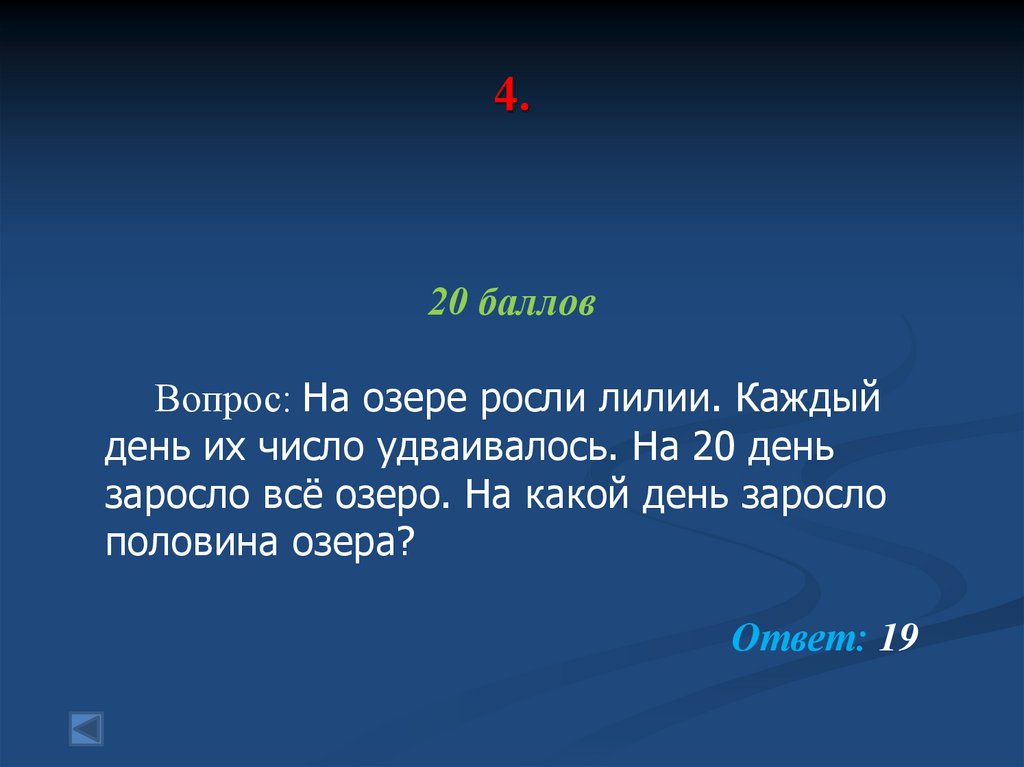 4.

20 баллов

Вопрос: На озере росли лилии. Каждый день их число удваивалось. На 20 день заросло всё озеро. На какой день заросло половина озера?

Ответ: 19